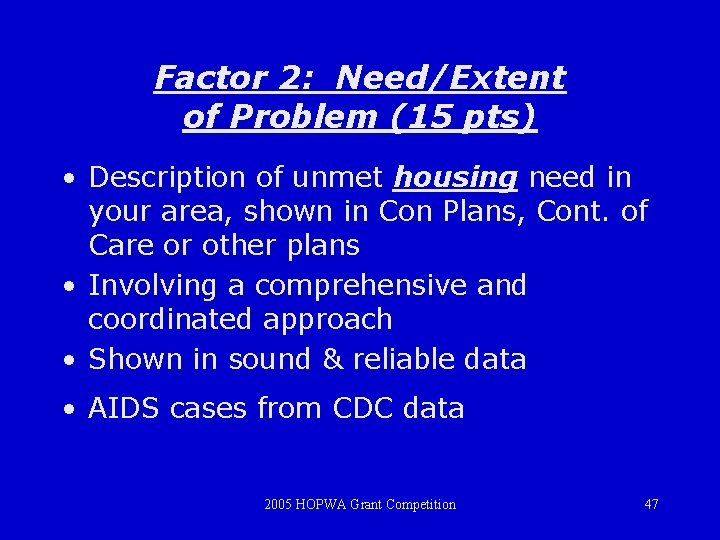 Factor 2: Need/Extent of Problem (15 pts)

• Description of unmet housing need in your area, shown in Con Plans, Cont. of Care or other plans
• Involving a comprehensive and coordinated approach
• Shown in sound & reliable data
• AIDS cases from CDC data

2005 HOPWA Grant Competition

47